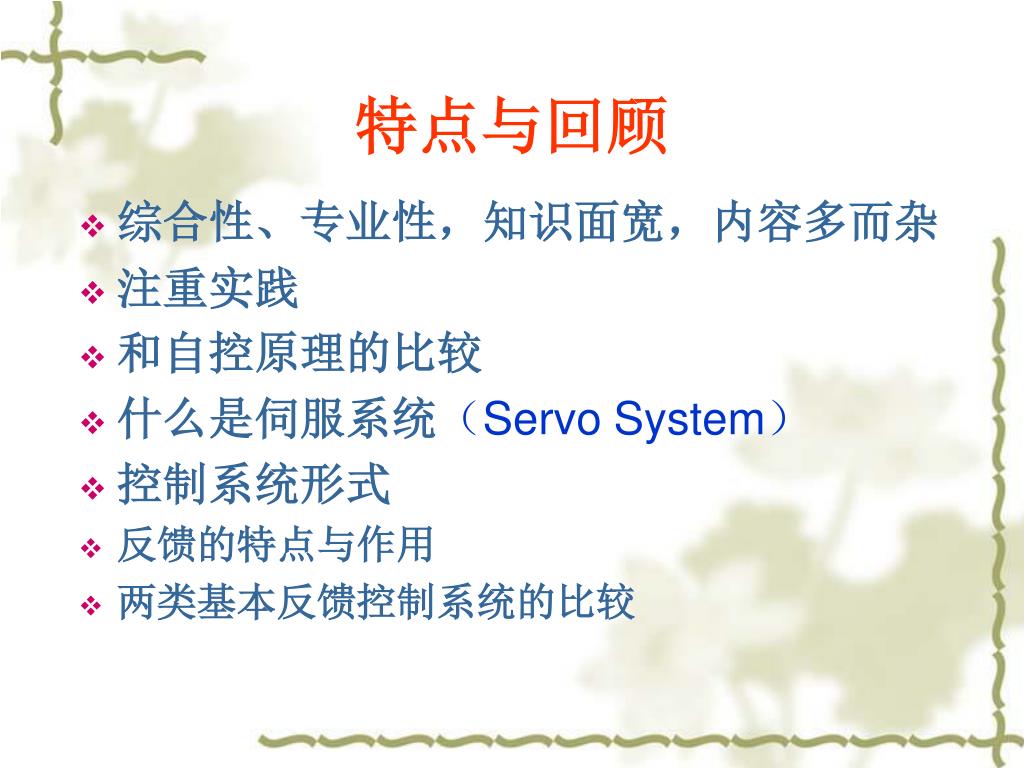 特点与回顾

❖ 综合性、专业性，知识面宽，内容多而杂
❖ 注重实践
❖ 和自控原理的比较
❖ 什么是伺服系统（Servo System）
❖ 控制系统形式
❖ 反馈的特点与作用
❖ 两类基本反馈控制系统的比较